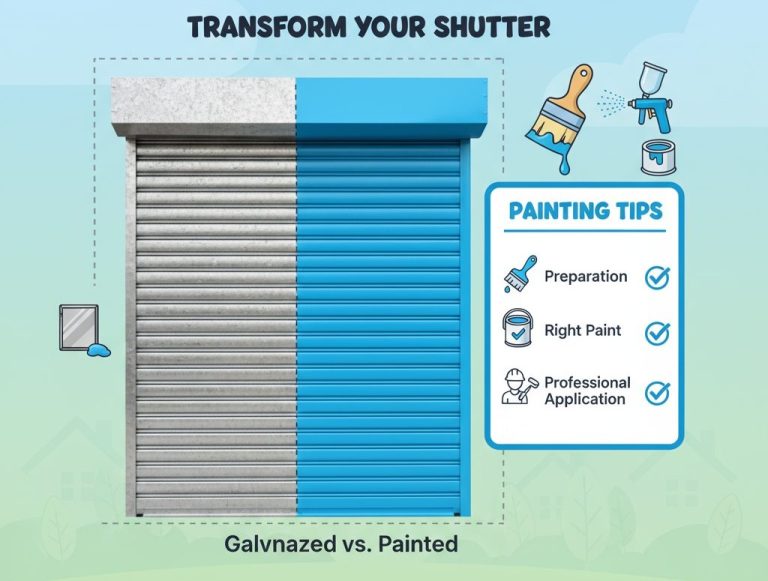 TRANSFORM YOUR SHUTTER

PAINTING TIPS

Preparation

Right Paint

Professional Application

Galvnazed vs. Painted